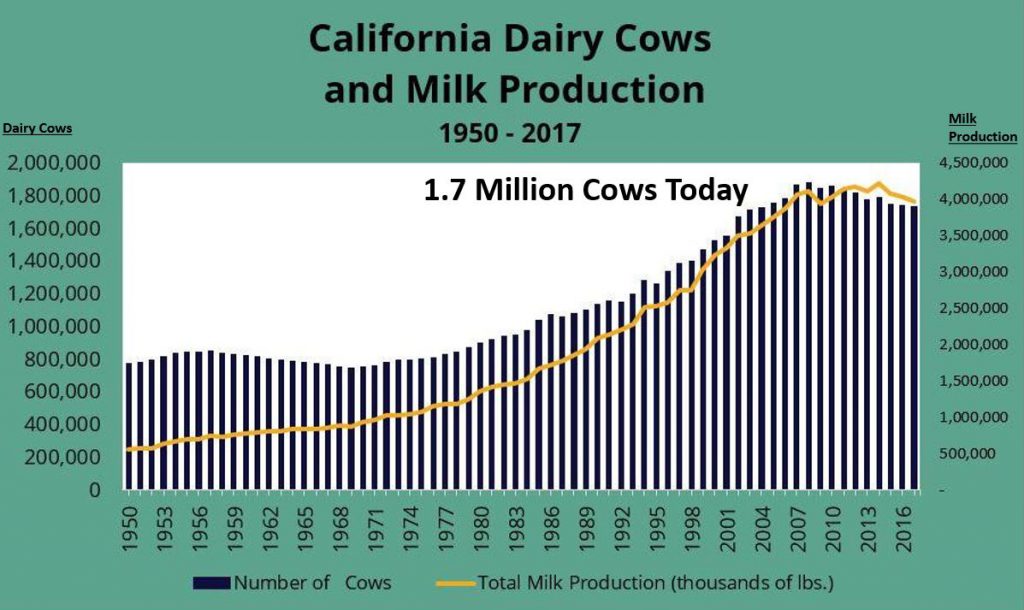 California Dairy Cows and Milk Production

1950 - 2017

Dairy Cows

Milk Production

1.7 Million Cows Today

2,000,000
1,800,000
1,600,000
1,400,000
1,200,000
1,000,000
800,000
600,000
400,000
200,000
0

4,500,000
4,000,000
3,500,000
3,000,000
2,500,000
2,000,000
1,500,000
1,000,000
500,000
-

1950
1953
1956
1959
1962
1965
1968
1971
1974
1977
1980
1983
1986
1989
1992
1995
1998
2001
2004
2007
2010
2013
2016

Number of Cows
Total Milk Production (thousands of lbs.)